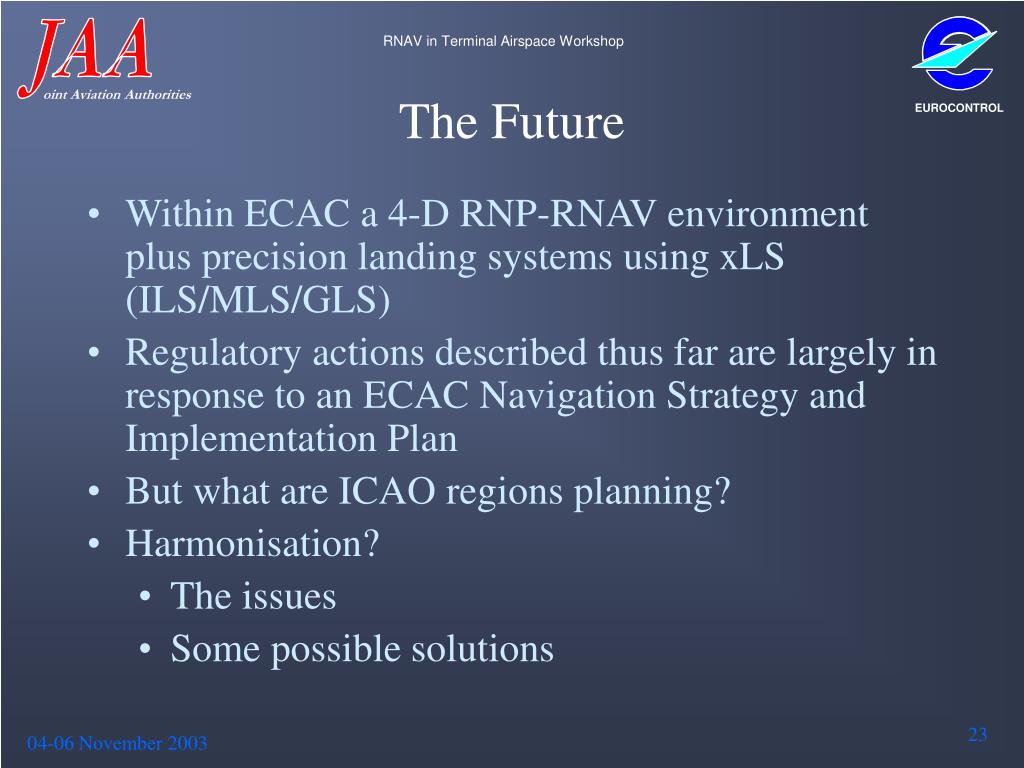 JAA
oint Aviation Authorities

RNAV in Terminal Airspace Workshop

EUROCONTROL

The Future

• Within ECAC a 4-D RNP-RNAV environment plus precision landing systems using xLS (ILS/MLS/GLS)
• Regulatory actions described thus far are largely in response to an ECAC Navigation Strategy and Implementation Plan
• But what are ICAO regions planning?
• Harmonisation?
• The issues
• Some possible solutions

04-06 November 2003

23